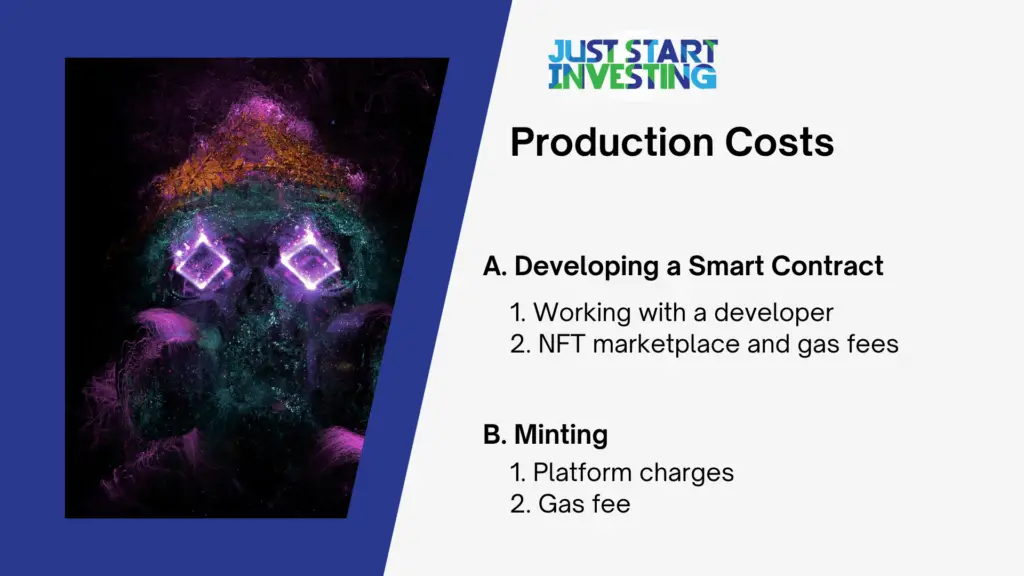 JUST START INVESTING

Production Costs

A. Developing a Smart Contract

1. Working with a developer
2. NFT marketplace and gas fees

B. Minting

1. Platform charges
2. Gas fee